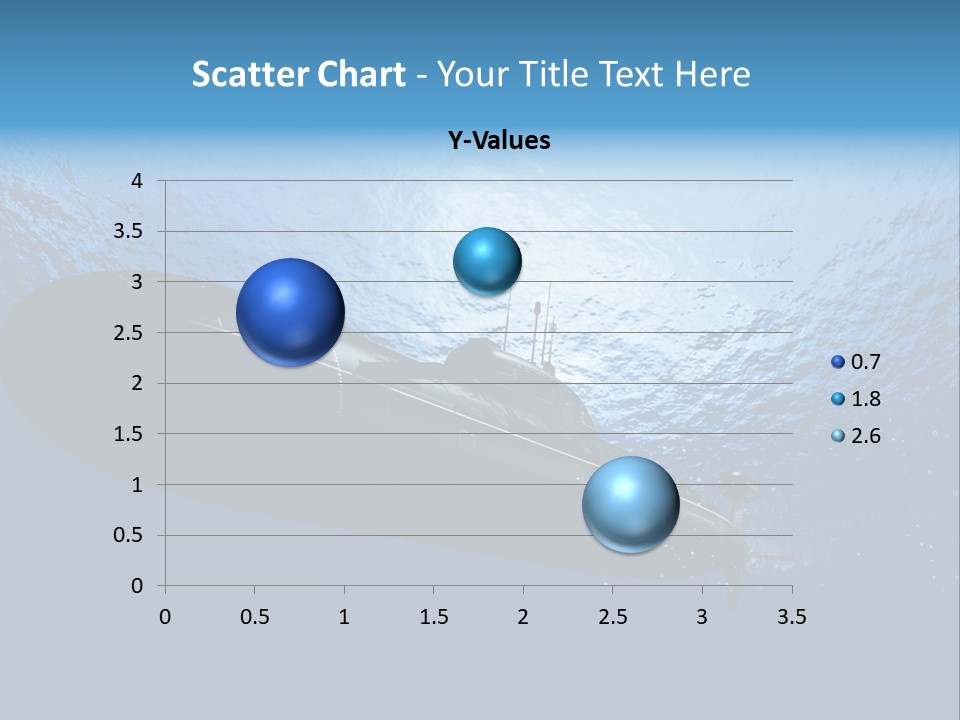 Scatter Chart - Your Title Text Here

Y-Values

4
3.5
3
2.5
2
1.5
1
0.5
0

0 0.5 1 1.5 2 2.5 3 3.5

0.7
1.8
2.6